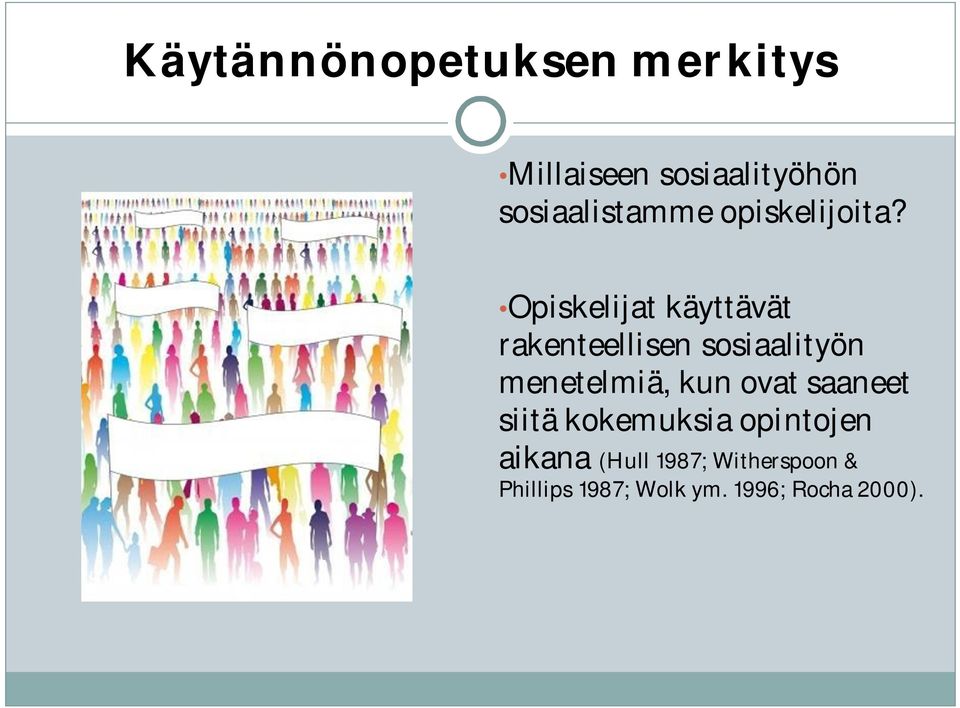 Käytännönopetuksen merkitys

•Millaiseen sosiaalityöhön sosiaalistamme opiskelijoita?

•Opiskelijat käyttävät rakenteellisen sosiaalityön menetelmiä, kun ovat saaneet siitä kokemuksia opintojen aikana (Hull 1987; Witherspoon & Phillips 1987; Wolk ym. 1996; Rocha 2000).